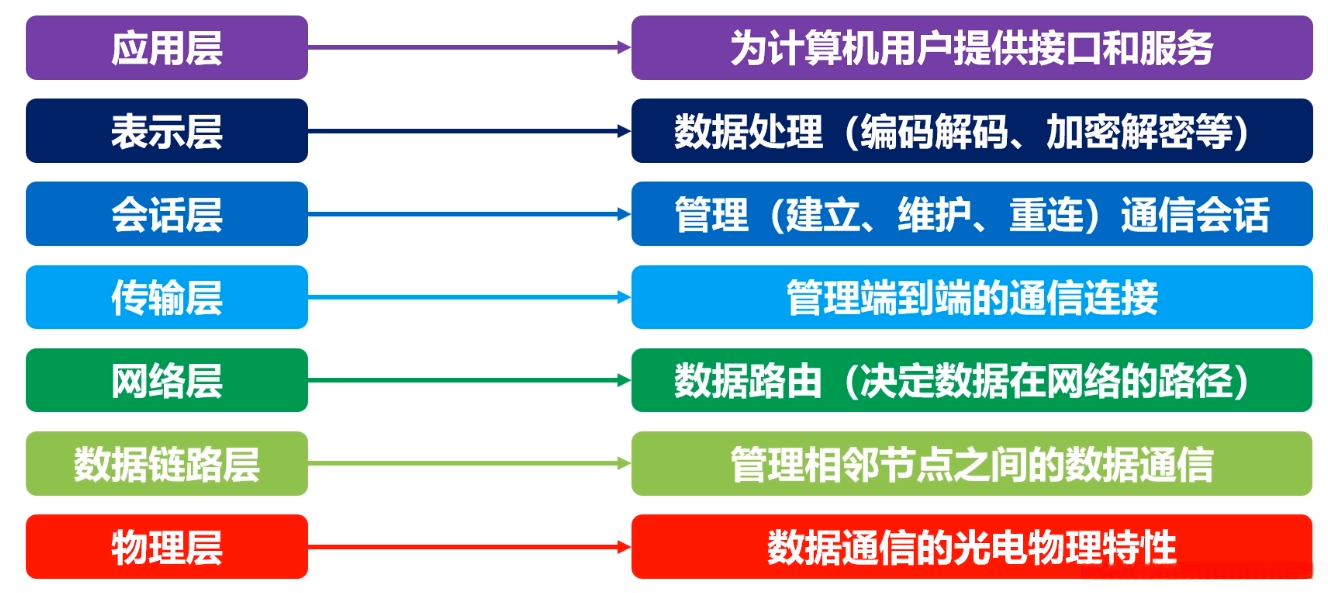 应用层

为计算机用户提供接口和服务

表示层

数据处理（编码解码、加密解密等）

会话层

管理（建立、维护、重连）通信会话

传输层

管理端到端的通信连接

网络层

数据路由（决定数据在网络的路径）

数据链路层

管理相邻节点之间的数据通信

物理层

数据通信的光电物理特性